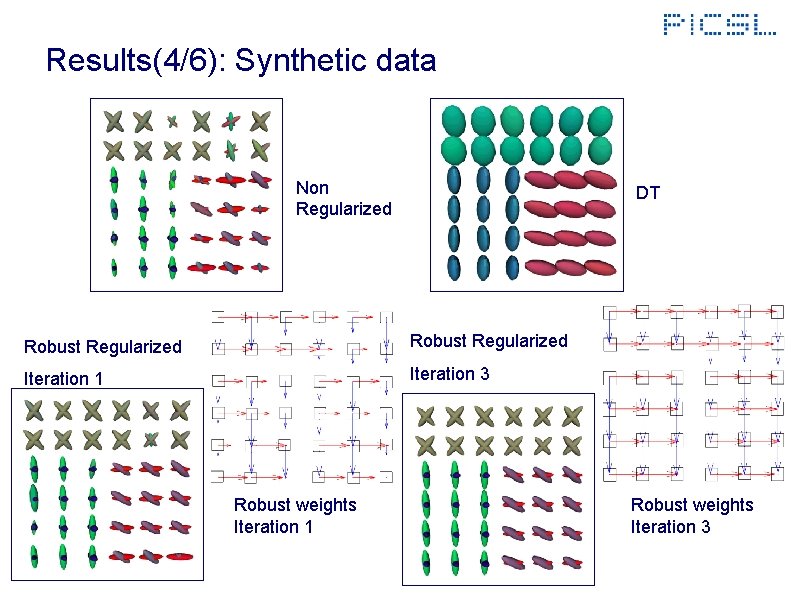 PICSL

Results(4/6): Synthetic data

Non Regularized

DT

Robust Regularized

Iteration 1

Robust weights Iteration 1

Robust Regularized

Iteration 3

Robust weights Iteration 3